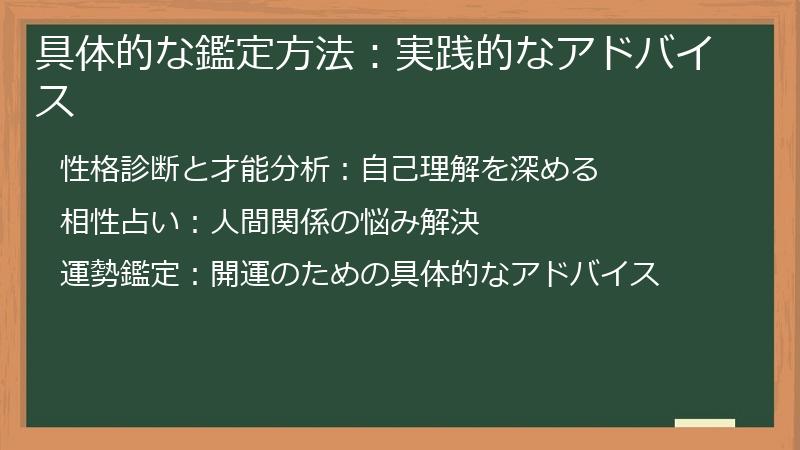 具体的な鑑定方法：実践的なアドバイス

性格診断と才能分析：自己理解を深める

相性占い：人間関係の悩み解決

運勢鑑定：開運のための具体的なアドバイス